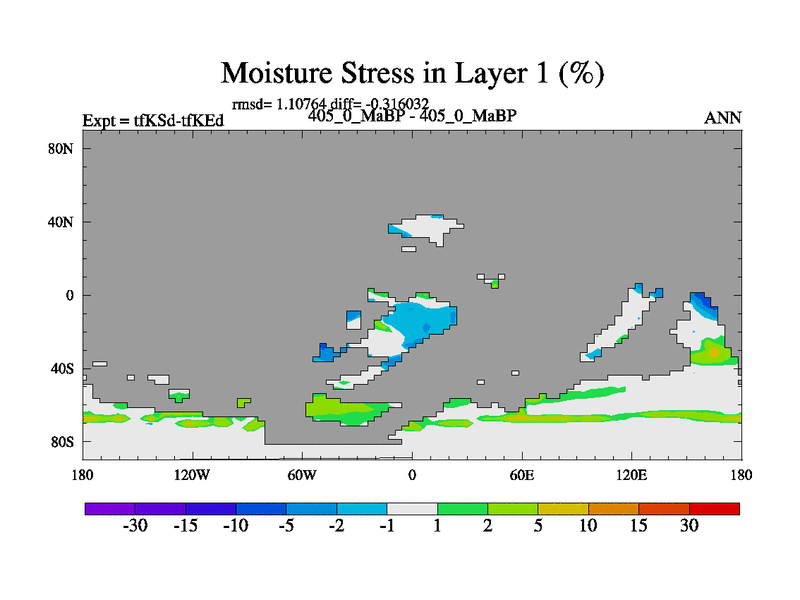 Moisture Stress in Layer 1 (%)

rmsd= 1.10764 diff= -0.316032

Expt = tfKSd-tfKEd

405_0_MaBP - 405_0_MaBP

ANN

80N

40N

0

40S

80S

180

120W

60W

0

60E

120E

180

-30

-15

-10

-5

-2

-1

1

2

5

10

15

30